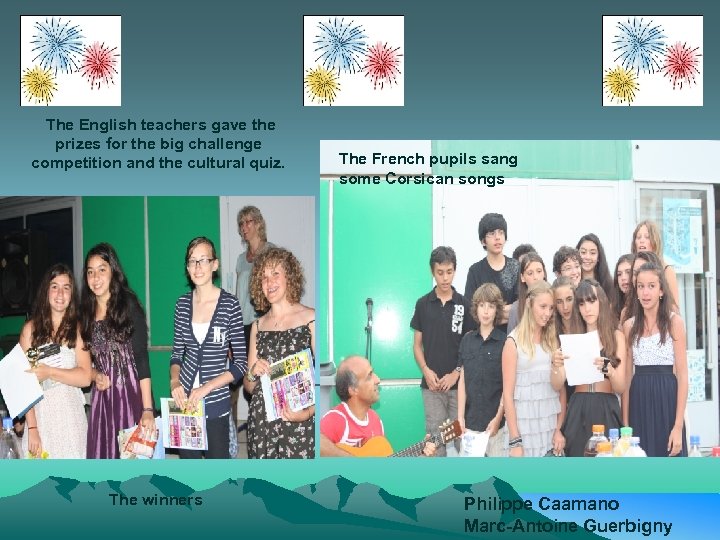 The English teachers gave the prizes for the big challenge competition and the cultural quiz.

The French pupils sang some Corsican songs

The winners

Philippe Caamano
Marc-Antoine Guerbigny